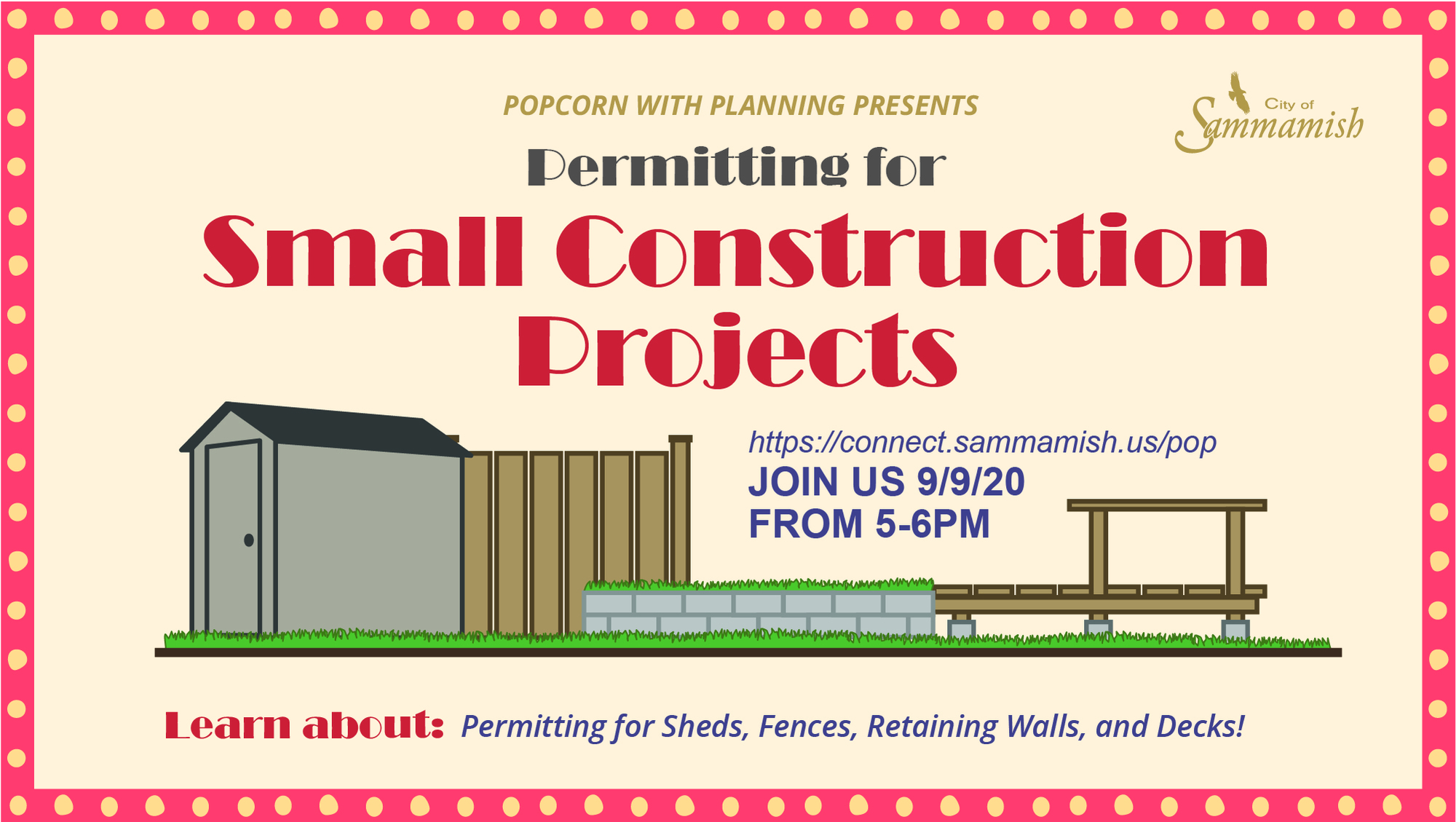 POPCORN WITH PLANNING PRESENTS

City of Sammamish

Permitting for

Small Construction Projects

https://connect.sammamish.us/pop
JOIN US 9/9/20
FROM 5-6PM

Learn about: Permitting for Sheds, Fences, Retaining Walls, and Decks!